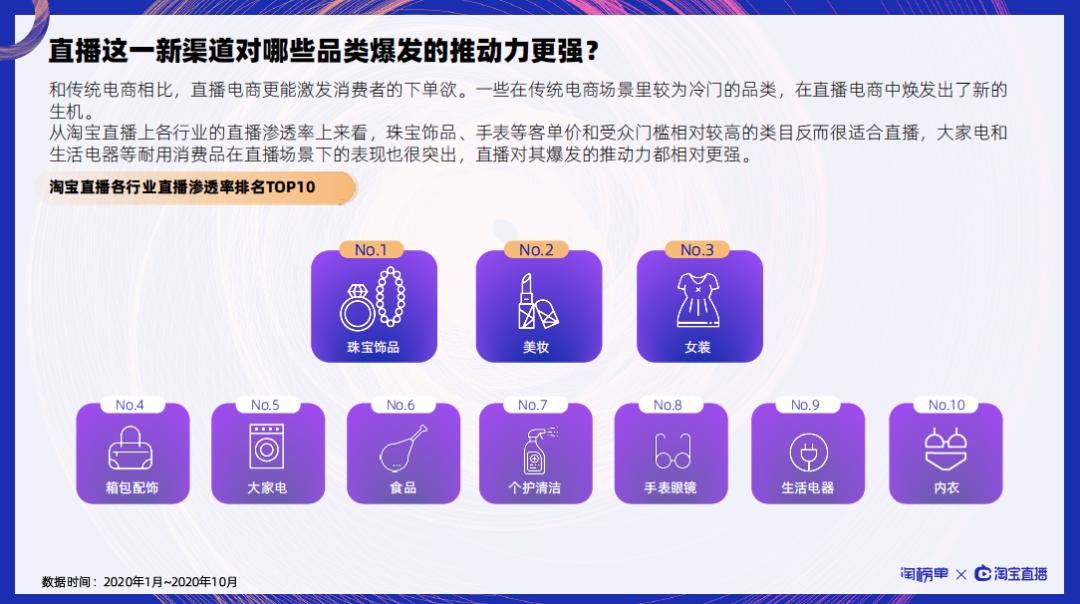 直播这一新渠道对哪些品类爆发的推动力更强？

和传统电商相比，直播电商更能激发消费者的下单欲。一些在传统电商场景里较为冷门的品类，在直播电商中焕发出了新的生机。
从淘宝直播上各行业的直播渗透率上来看，珠宝饰品、手表等客单价和受众门槛相对较高的类目反而很适合直播，大家电和生活电器等耐用消费品在直播场景下的表现也很突出，直播对其爆发的推动力都相对更强。

淘宝直播各行业直播渗透率排名TOP10

No.1
珠宝饰品

No.2
美妆

No.3
女装

No.4
箱包配饰

No.5
大家电

No.6
食品

No.7
个护清洁

No.8
手表眼镜

No.9
生活电器

No.10
内衣

数据时间：2020年1月~2020年10月

淘榜单 × 淘宝直播